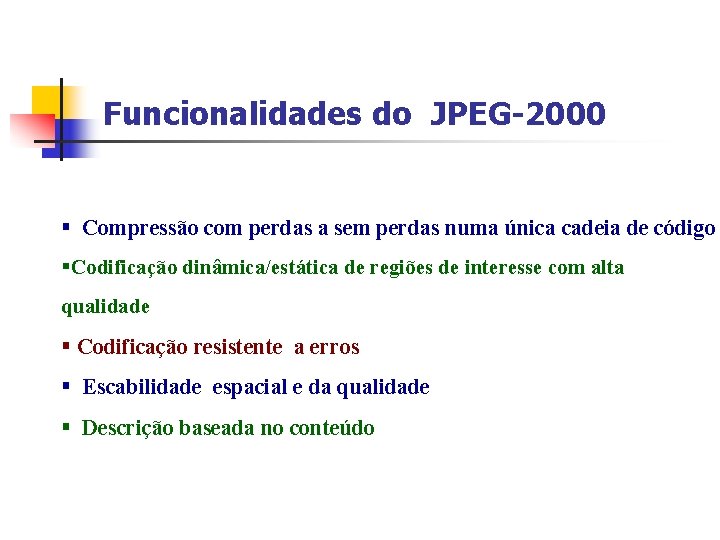 Funcionalidades do JPEG-2000

▪ Compressão com perdas a sem perdas numa única cadeia de código

▪Codificação dinâmica/estática de regiões de interesse com alta qualidade

▪ Codificação resistente a erros

▪ Escabilidade espacial e da qualidade

▪ Descrição baseada no conteúdo